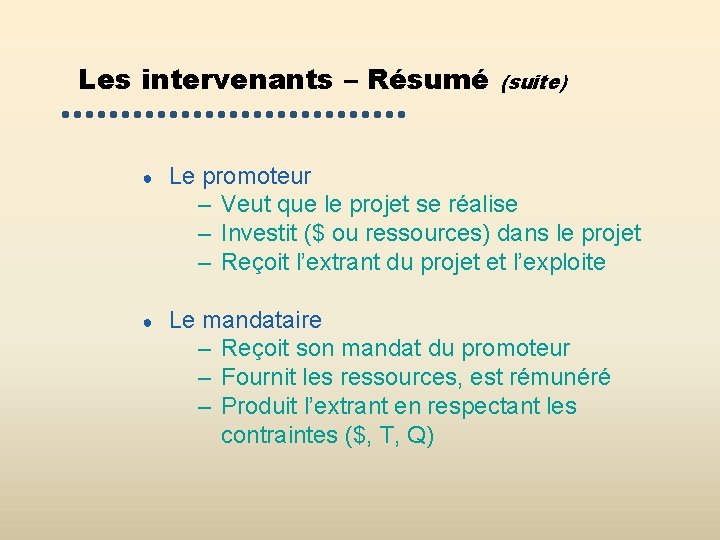 Les intervenants – Résumé (suite)

• Le promoteur
– Veut que le projet se réalise
– Investit ($ ou ressources) dans le projet
– Reçoit l'extrant du projet et l'exploite

• Le mandataire
– Reçoit son mandat du promoteur
– Fournit les ressources, est rémunéré
– Produit l'extrant en respectant les contraintes ($, T, Q)